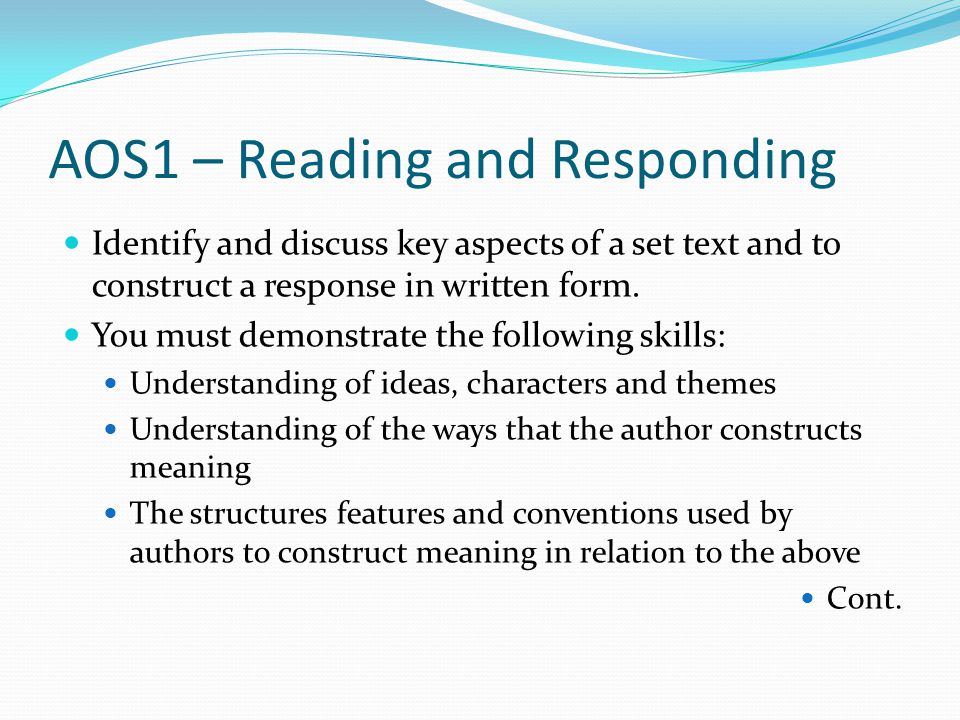 AOS1 – Reading and Responding

- Identify and discuss key aspects of a set text and to construct a response in written form.
- You must demonstrate the following skills:
  - Understanding of ideas, characters and themes
  - Understanding of the ways that the author constructs meaning
  - The structures features and conventions used by authors to construct meaning in relation to the above

- Cont.